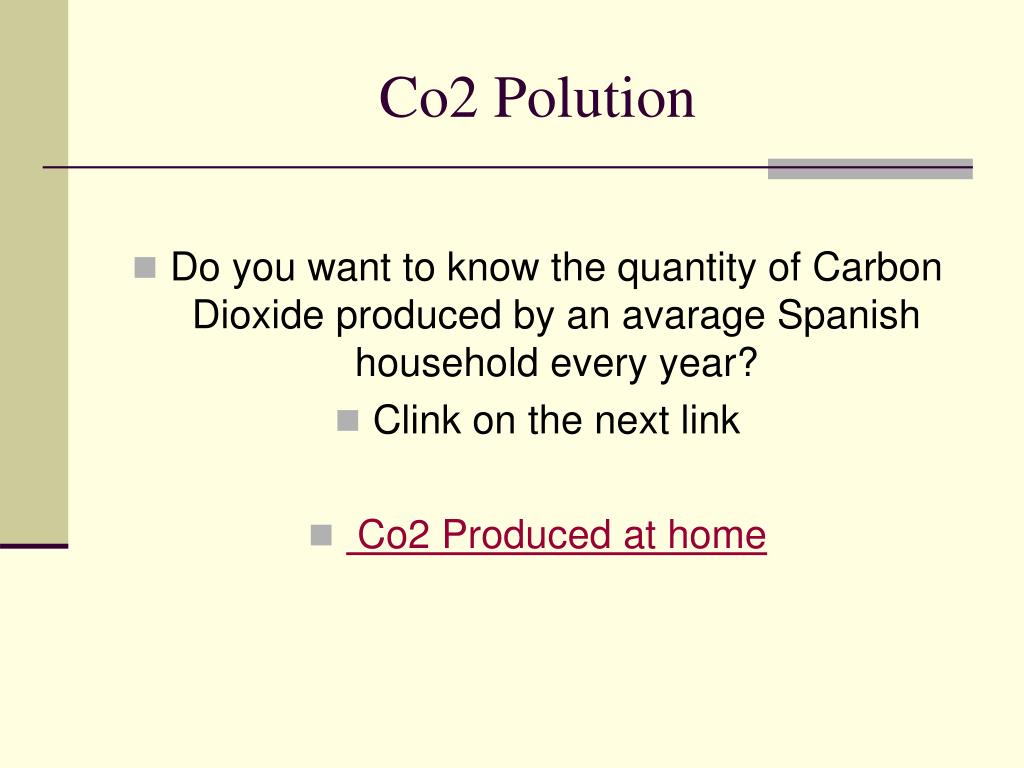 Co2 Polution

Do you want to know the quantity of Carbon Dioxide produced by an avarage Spanish household every year?

Clink on the next link

Co2 Produced at home